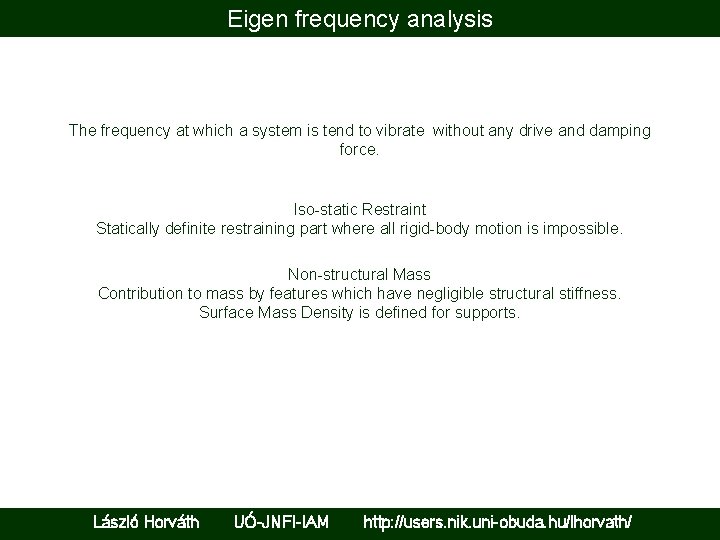 Eigen frequency analysis

The frequency at which a system is tend to vibrate without any drive and damping force.

Iso-static Restraint
Statically definite restraining part where all rigid-body motion is impossible.

Non-structural Mass
Contribution to mass by features which have negligible structural stiffness.
Surface Mass Density is defined for supports.

László Horváth UÓ-JNFI-IAM http://users.nik.uni-obuda.hu/lhorvath/